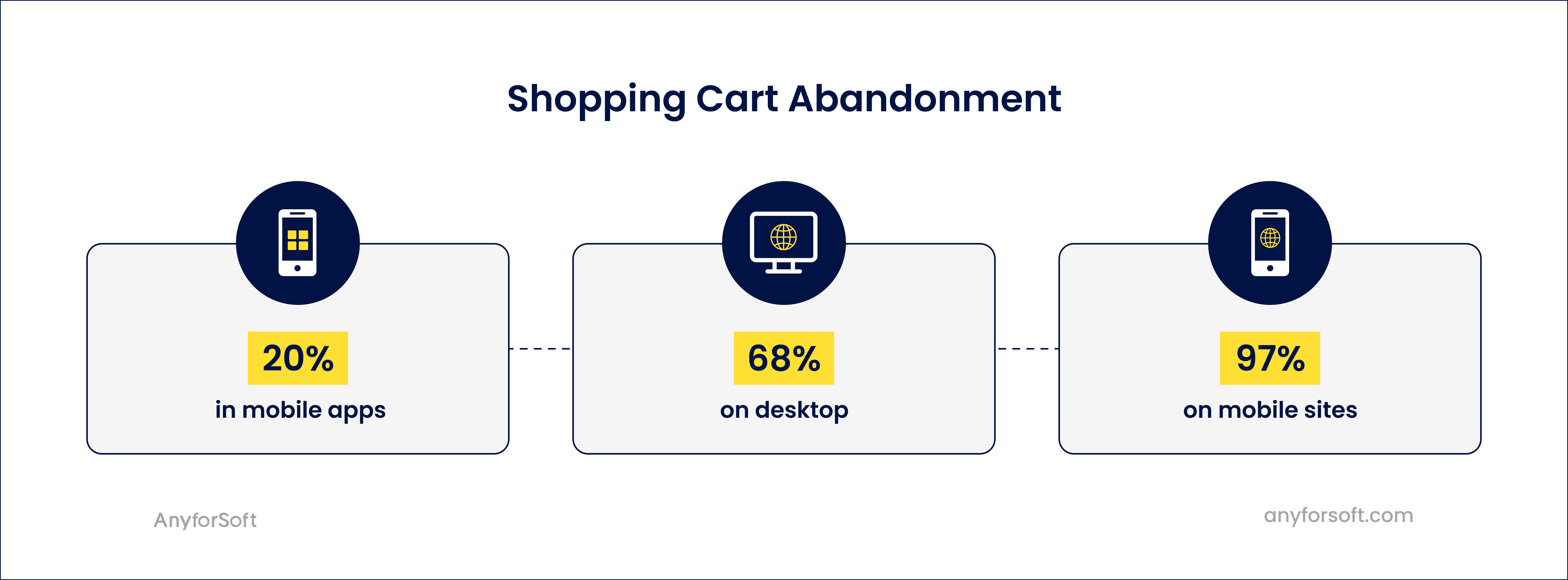 Shopping Cart Abandonment

20%
in mobile apps

68%
on desktop

97%
on mobile sites

AnyforSoft

anyforsoft.com